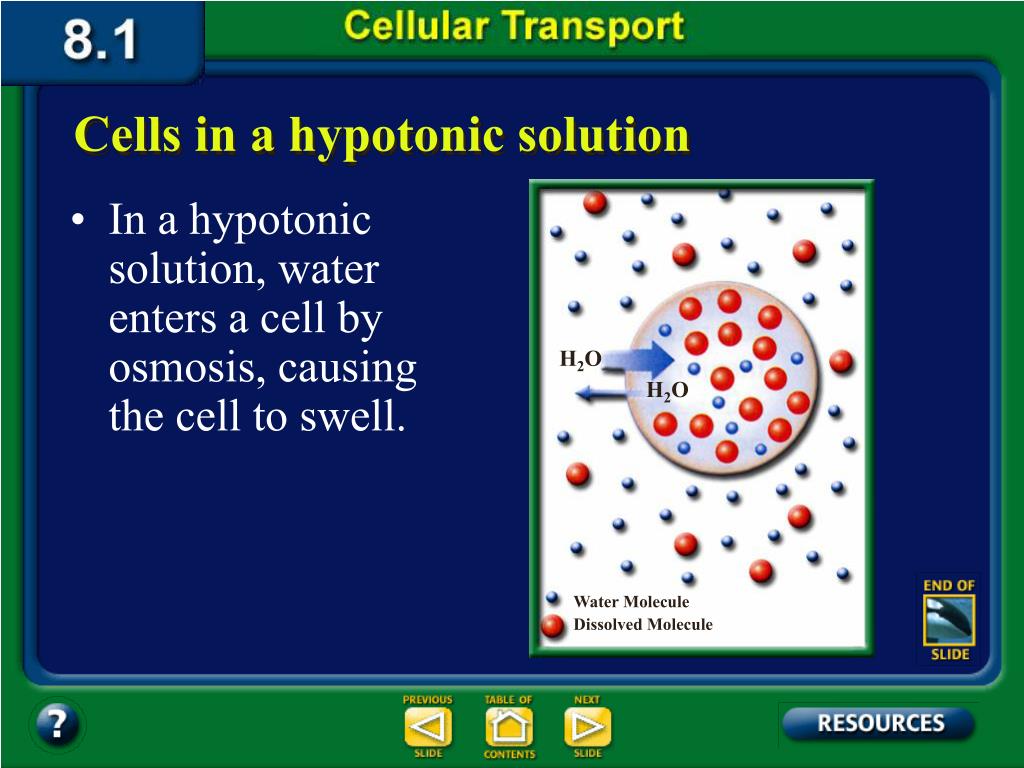 8.1

Cellular Transport

Cells in a hypotonic solution

• In a hypotonic solution, water enters a cell by osmosis, causing the cell to swell.

$H_2O$

$H_2O$

Water Molecule

Dissolved Molecule

END OF SLIDE

?

PREVIOUS SLIDE

TABLE OF CONTENTS

NEXT SLIDE

RESOURCES